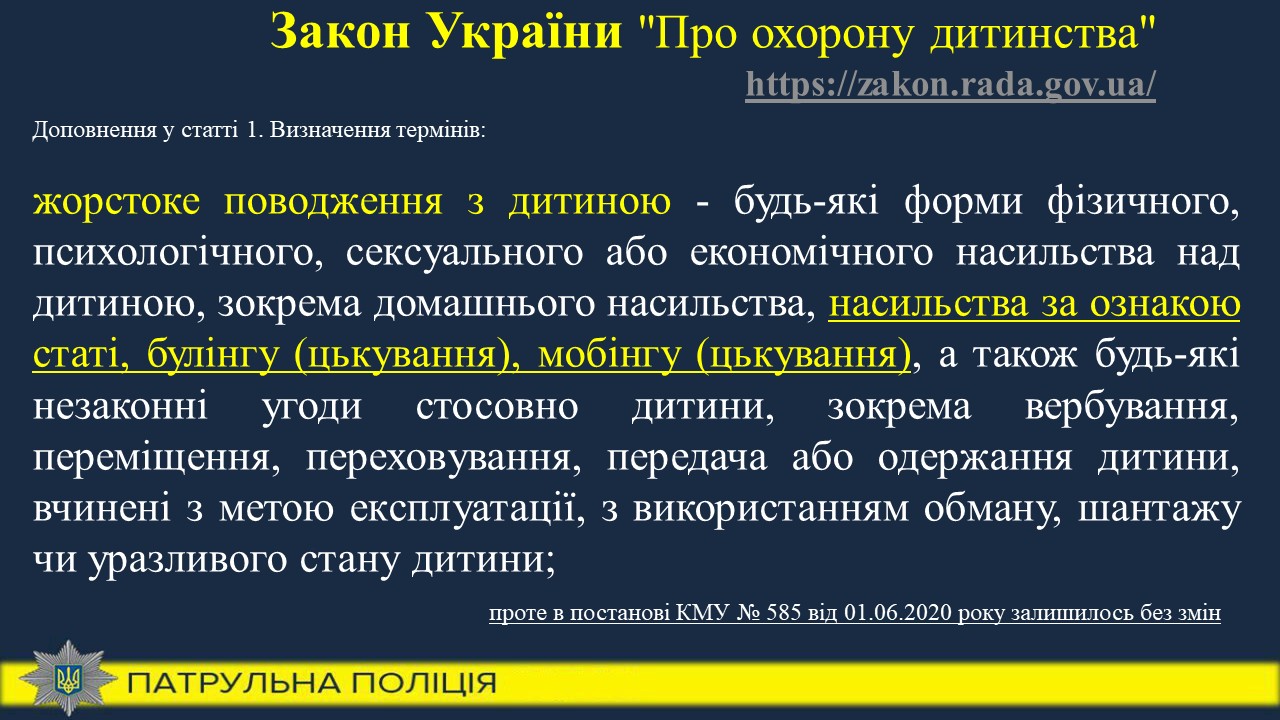 Закон України "Про охорону дитинства"

https://zakon.rada.gov.ua/

Доповнення у статті 1. Визначення термінів:

жорстоке поводження з дитиною - будь-які форми фізичного, психологічного, сексуального або економічного насильства над дитиною, зокрема домашнього насильства, насильства за ознакою статі, булінгу (цькування), мобінгу (цькування), а також будь-які незаконні угоди стосовно дитини, зокрема вербування, переміщення, переховування, передача або одержання дитини, вчинені з метою експлуатації, з використанням обману, шантажу чи уразливого стану дитини;

проте в постанові КМУ № 585 від 01.06.2020 року залишилось без змін

ПАТРУЛЬНА ПОЛІЦІЯ